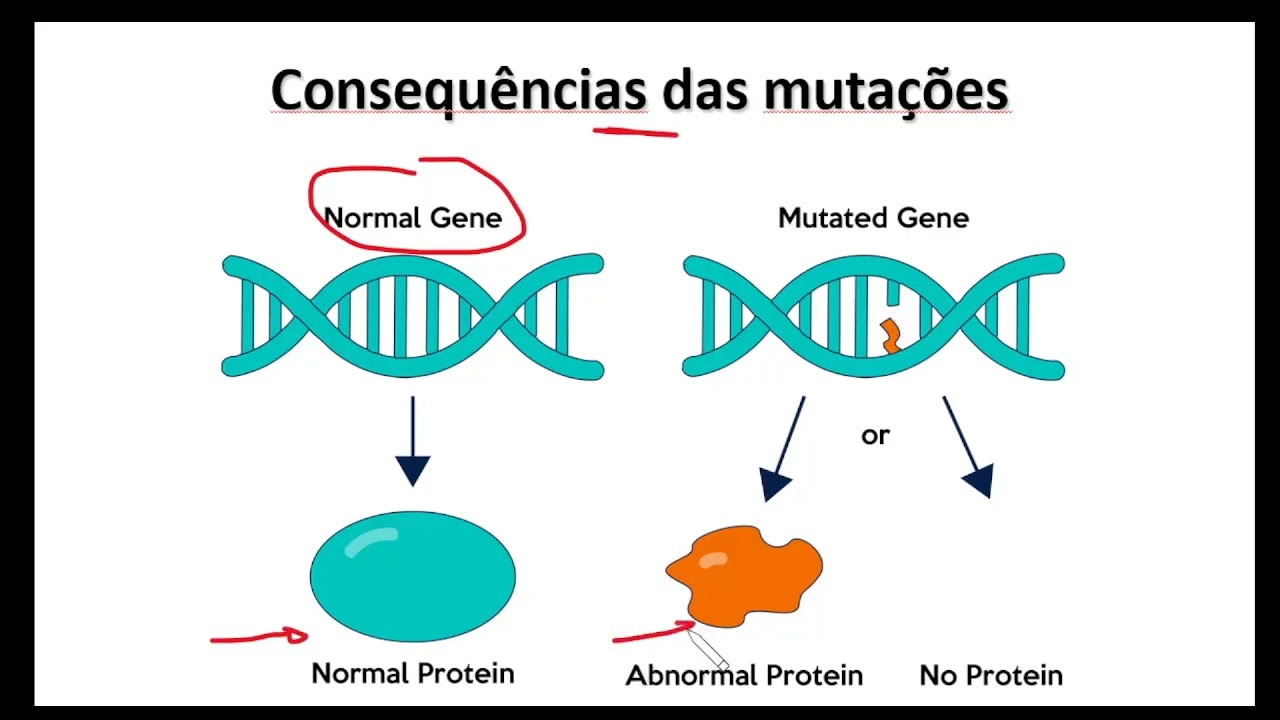 Consequências das mutações

Normal Gene

Mutated Gene

or

Normal Protein

Abnormal Protein

No Protein